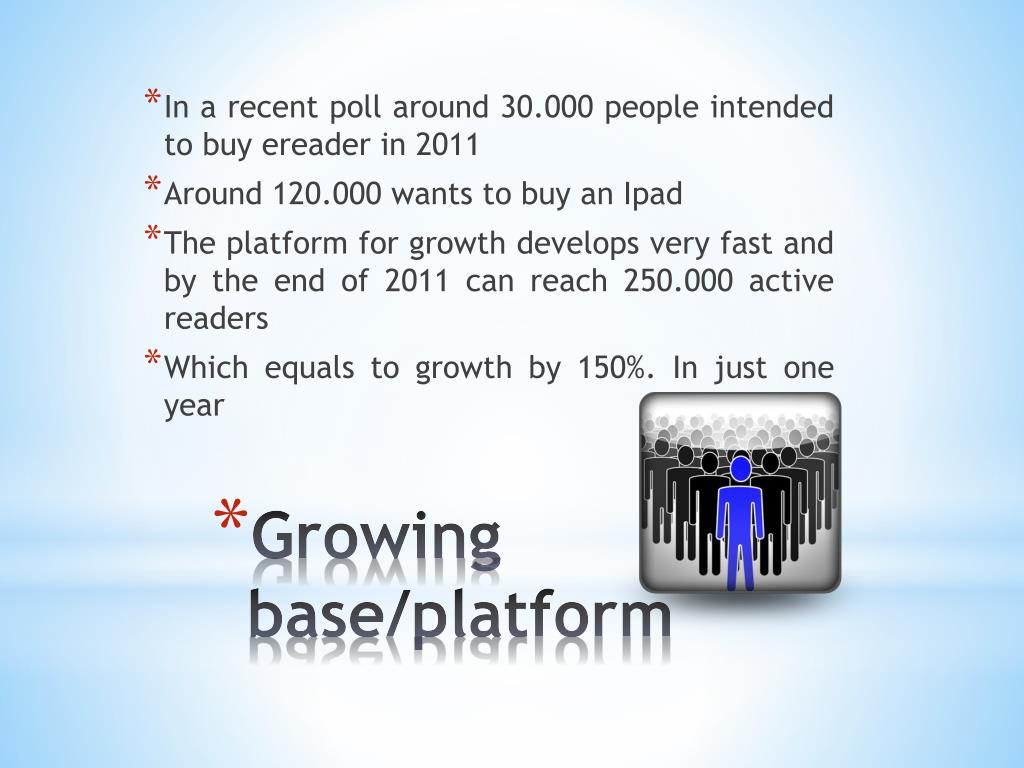 * In a recent poll around 30.000 people intended to buy ereader in 2011

* Around 120.000 wants to buy an Ipad

* The platform for growth develops very fast and by the end of 2011 can reach 250.000 active readers

* Which equals to growth by 150%. In just one year

* Growing base/platform